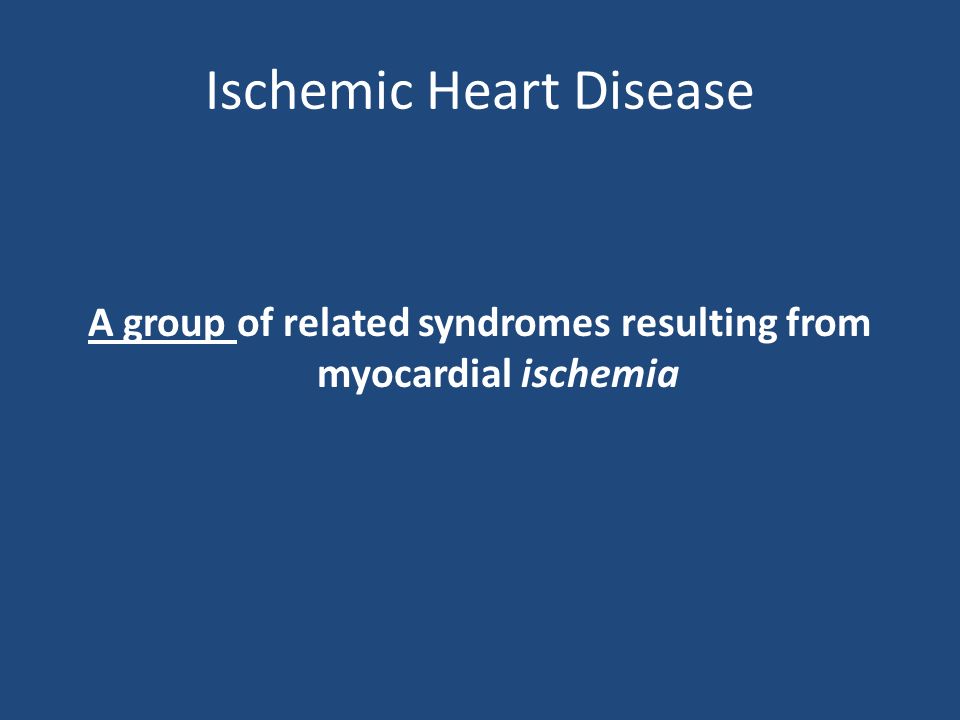 Ischemic Heart Disease

A group of related syndromes resulting from myocardial ischemia